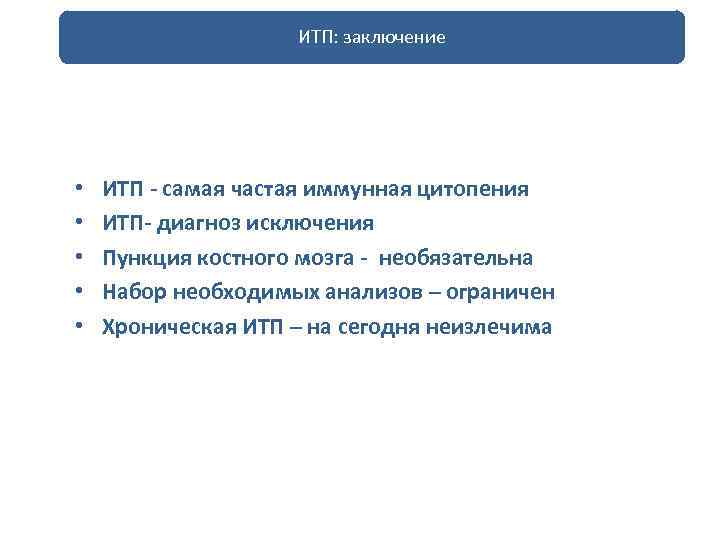 ИТП: заключение

• ИТП - самая частая иммунная цитопения
• ИТП- диагноз исключения
• Пункция костного мозга - необязательна
• Набор необходимых анализов – ограничен
• Хроническая ИТП – на сегодня неизлечима